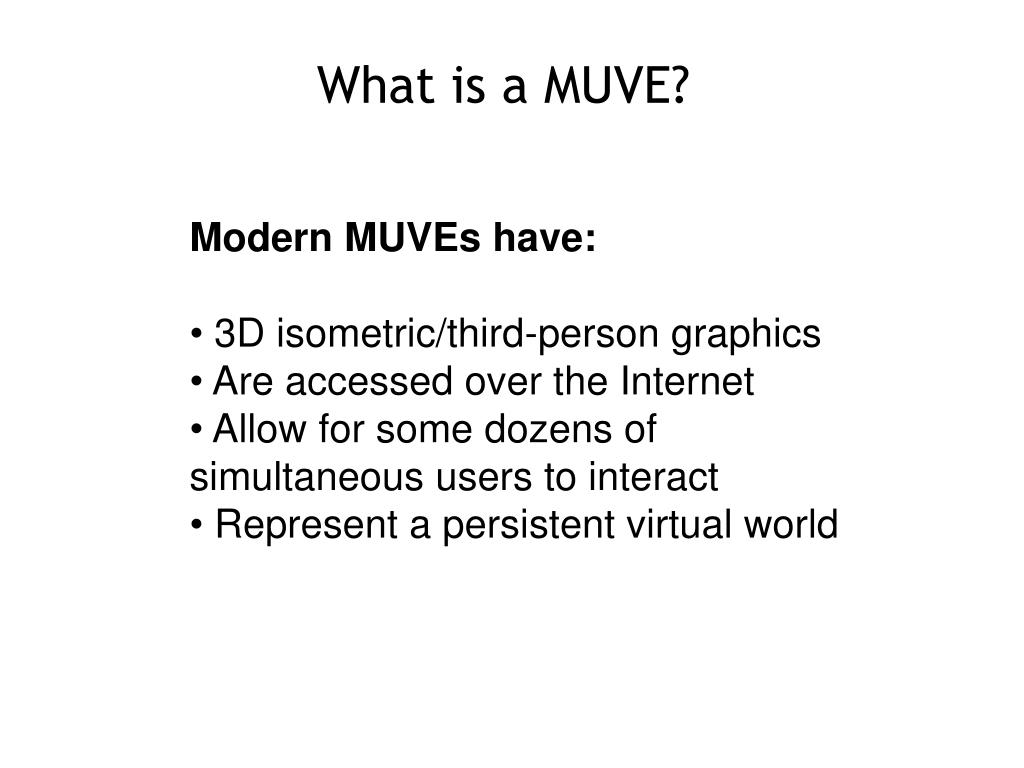 What is a MUVE?

Modern MUVEs have:

• 3D isometric/third-person graphics
• Are accessed over the Internet
• Allow for some dozens of simultaneous users to interact
• Represent a persistent virtual world